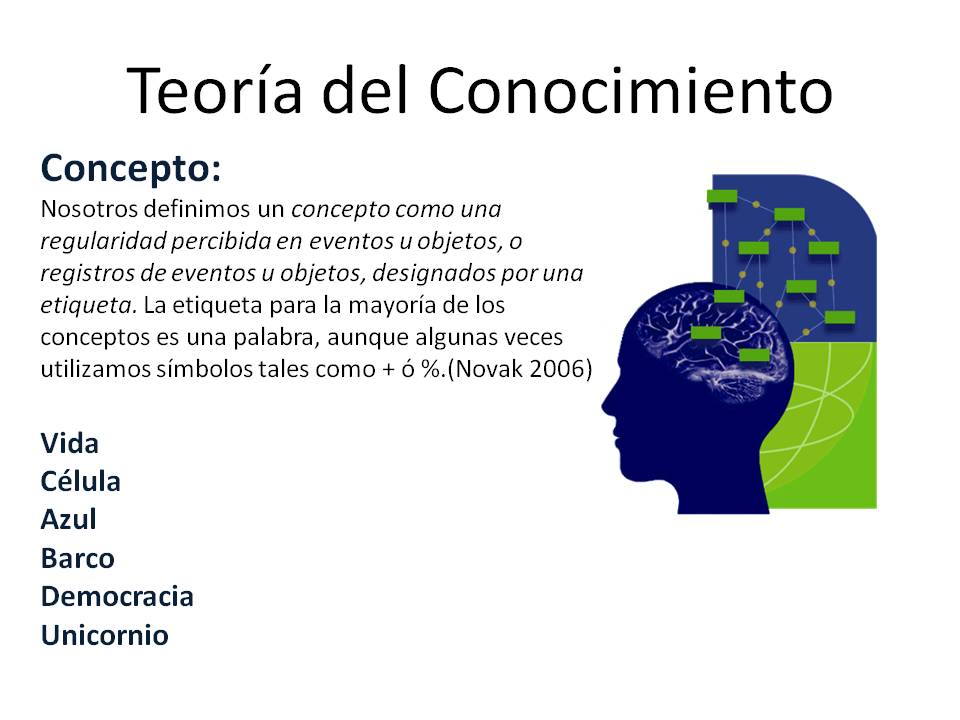 Teoría del Conocimiento

Concepto:

Nosotros definimos un concepto como una regularidad percibida en eventos u objetos, o registros de eventos u objetos, designados por una etiqueta. La etiqueta para la mayoría de los conceptos es una palabra, aunque algunas veces utilizamos símbolos tales como + ó %.(Novak 2006)

Vida
Célula
Azul
Barco
Democracia
Unicornio